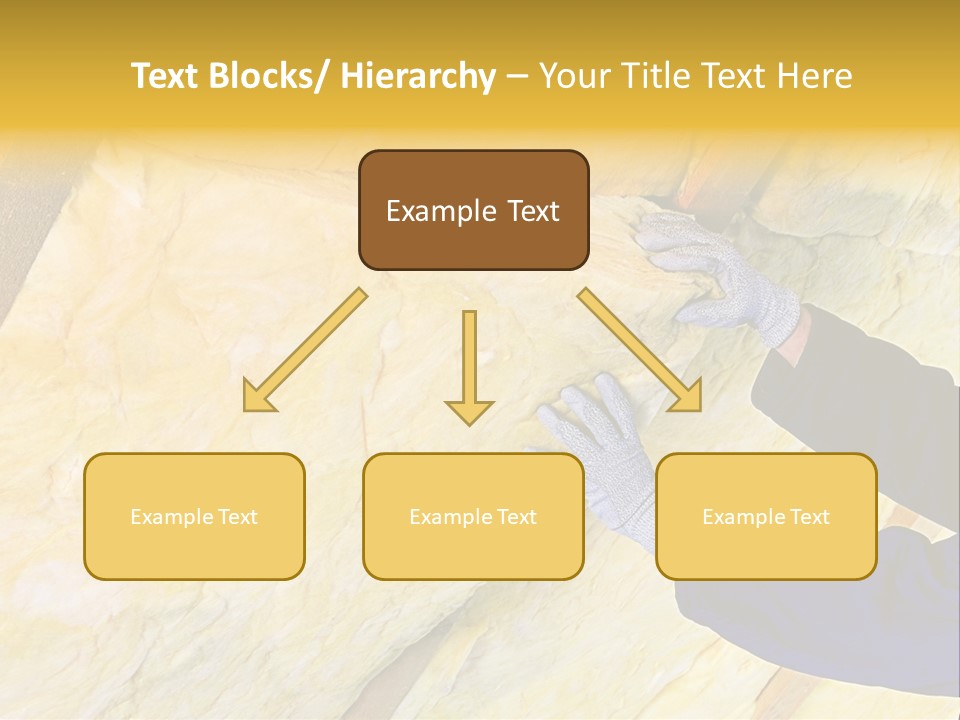 Text Blocks/ Hierarchy – Your Title Text Here

Example Text

Example Text

Example Text

Example Text